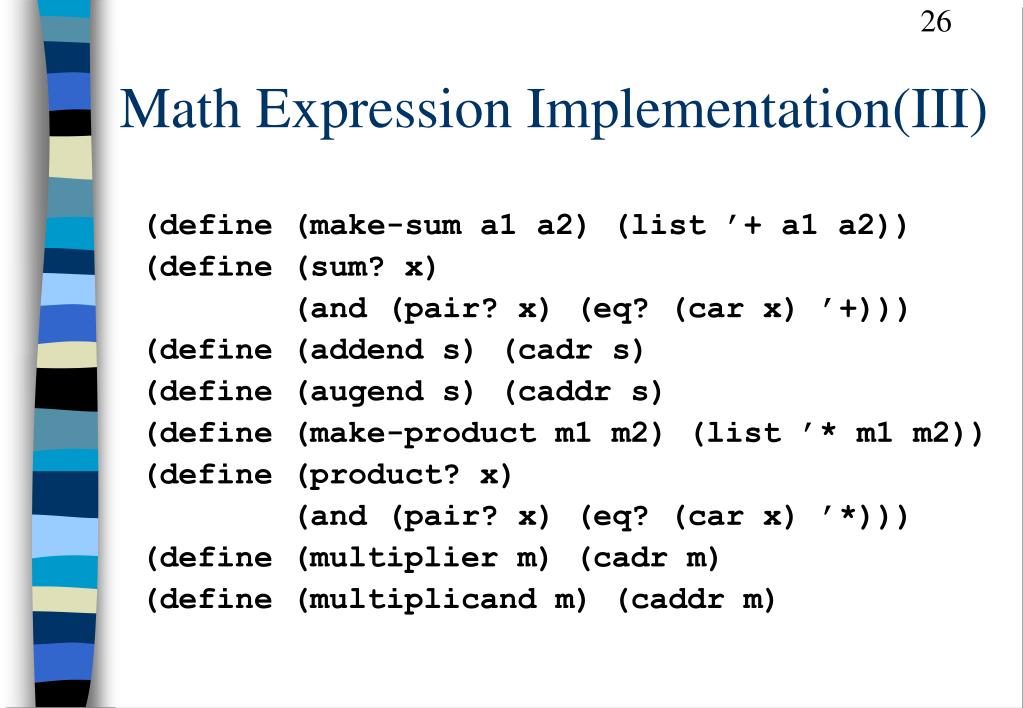 26

Math Expression Implementation(III)

(define (make-sum a1 a2) (list ’+ a1 a2))
(define (sum? x)
        (and (pair? x) (eq? (car x) ’+)))
(define (addend s) (cadr s)
(define (augend s) (caddr s)
(define (make-product m1 m2) (list ’* m1 m2))
(define (product? x)
        (and (pair? x) (eq? (car x) ’*)))
(define (multiplier m) (cadr m)
(define (multiplicand m) (caddr m)